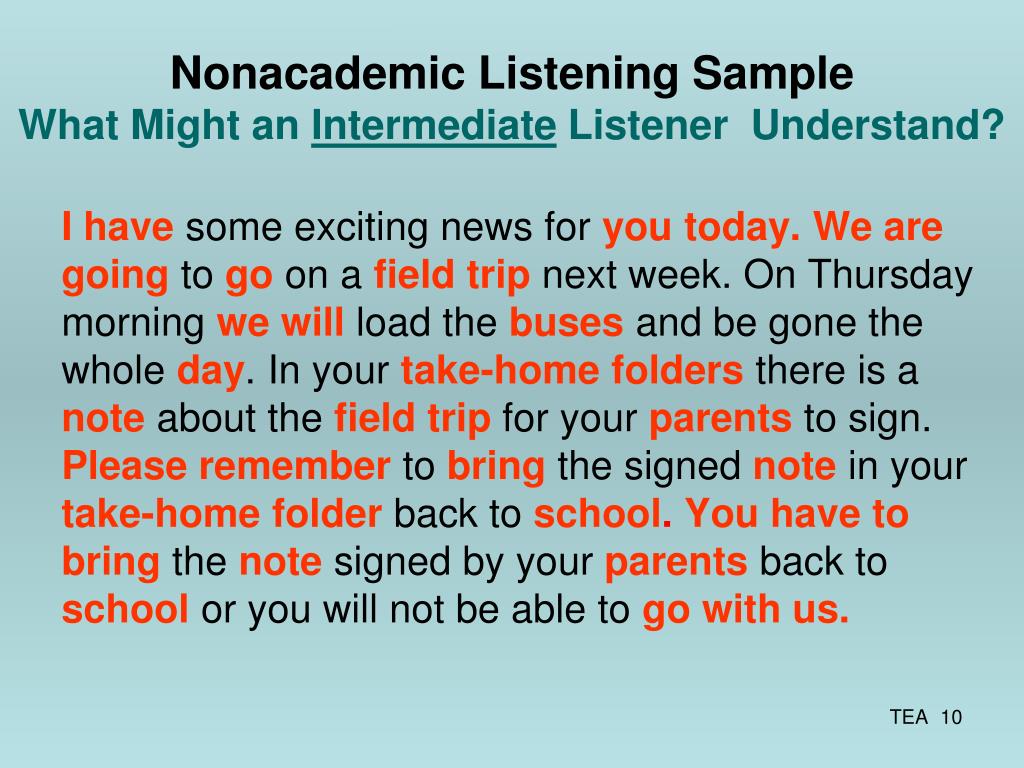 Nonacademic Listening Sample
What Might an Intermediate Listener Understand?

I have some exciting news for you today. We are going to go on a field trip next week. On Thursday morning we will load the buses and be gone the whole day. In your take-home folders there is a note about the field trip for your parents to sign. Please remember to bring the signed note in your take-home folder back to school. You have to bring the note signed by your parents back to school or you will not be able to go with us.

TEA 10